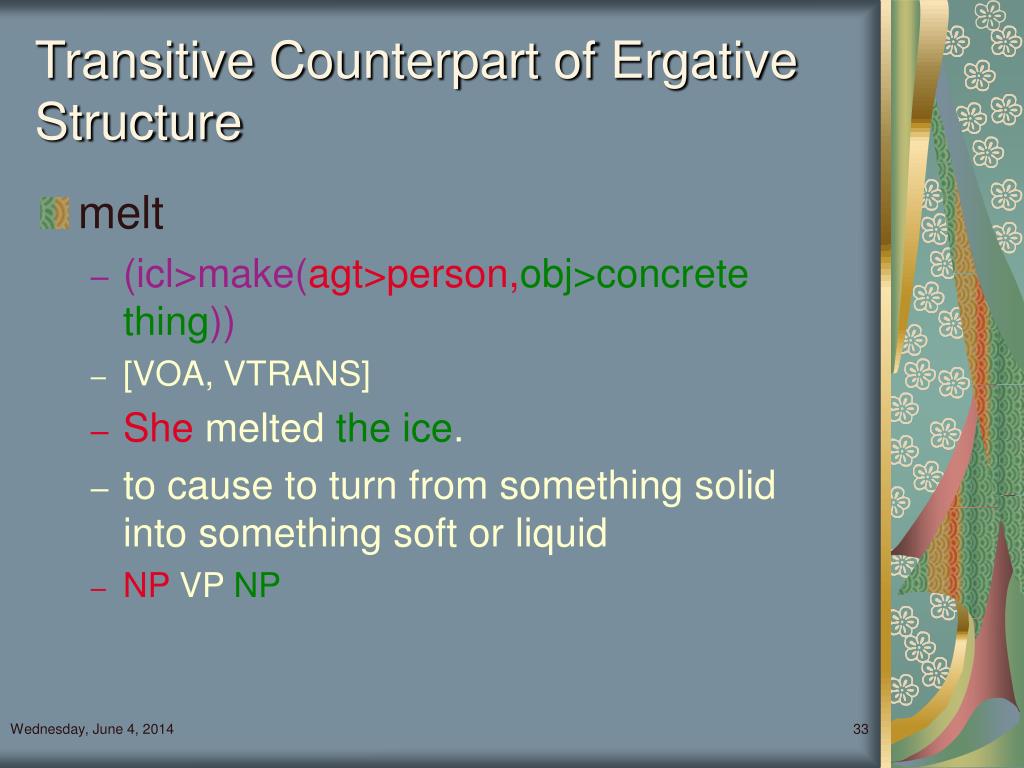 Transitive Counterpart of Ergative Structure

melt

– (icl>make(agt>person,obj>concrete thing))

– [VOA, VTRANS]

– She melted the ice.

– to cause to turn from something solid into something soft or liquid

– NP VP NP

Wednesday, June 4, 2014

33